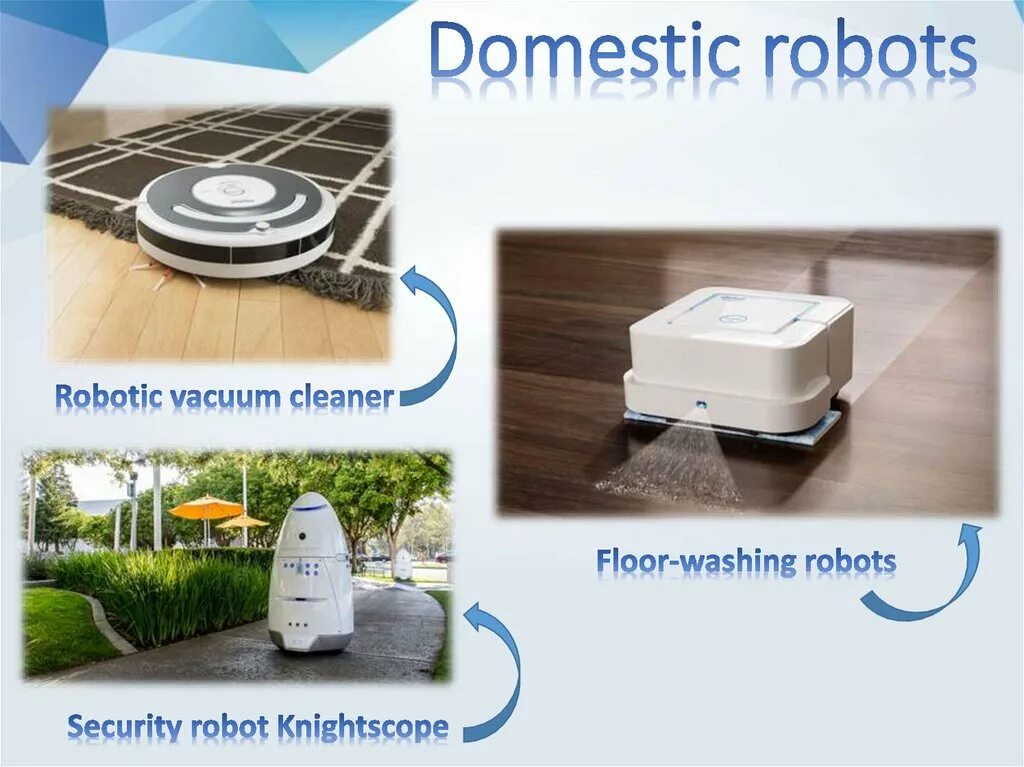 Domestic robots

Robotic vacuum cleaner

Floor-washing robots

Security robot Knightscope